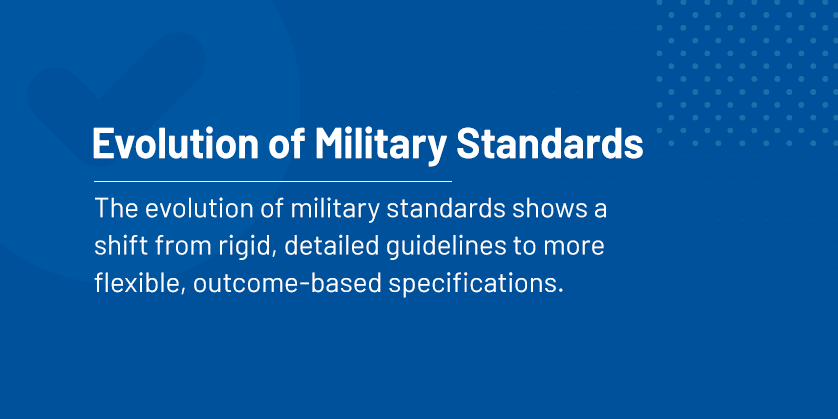 Evolution of Military Standards

The evolution of military standards shows a shift from rigid, detailed guidelines to more flexible, outcome-based specifications.